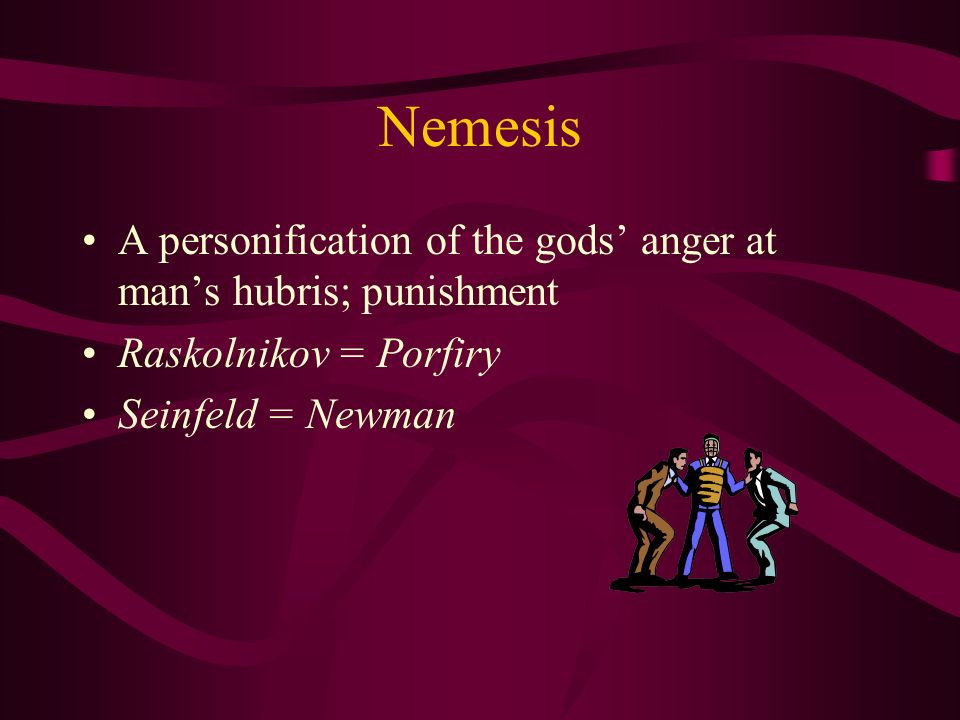 Nemesis

• A personification of the gods’ anger at man’s hubris; punishment
• Raskolnikov = Porfiry
• Seinfeld = Newman